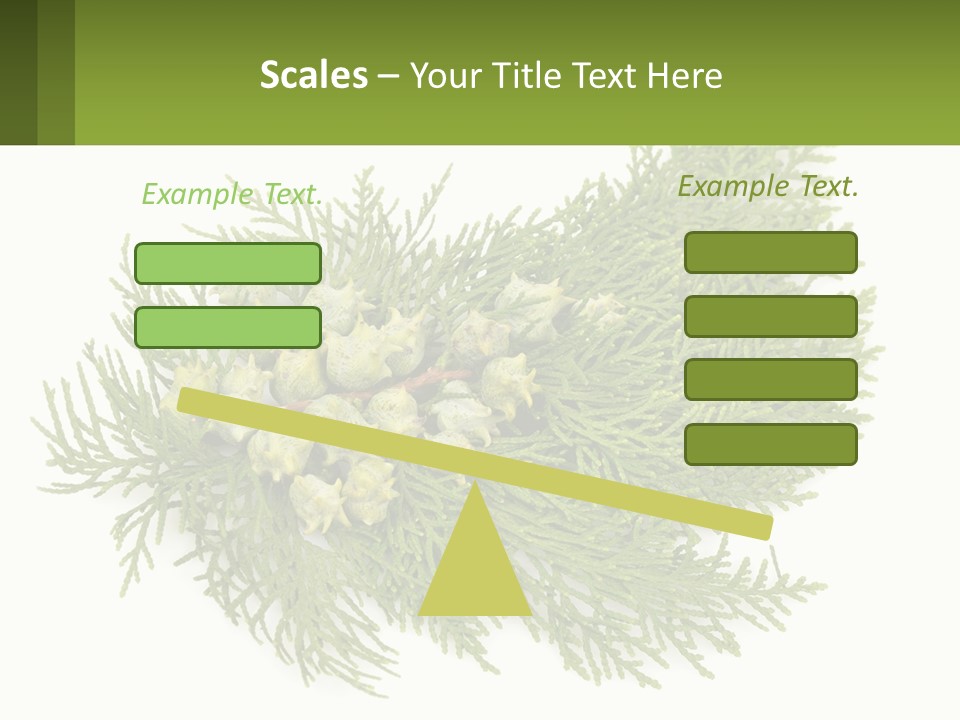 Scales – Your Title Text Here

Example Text.

Example Text.